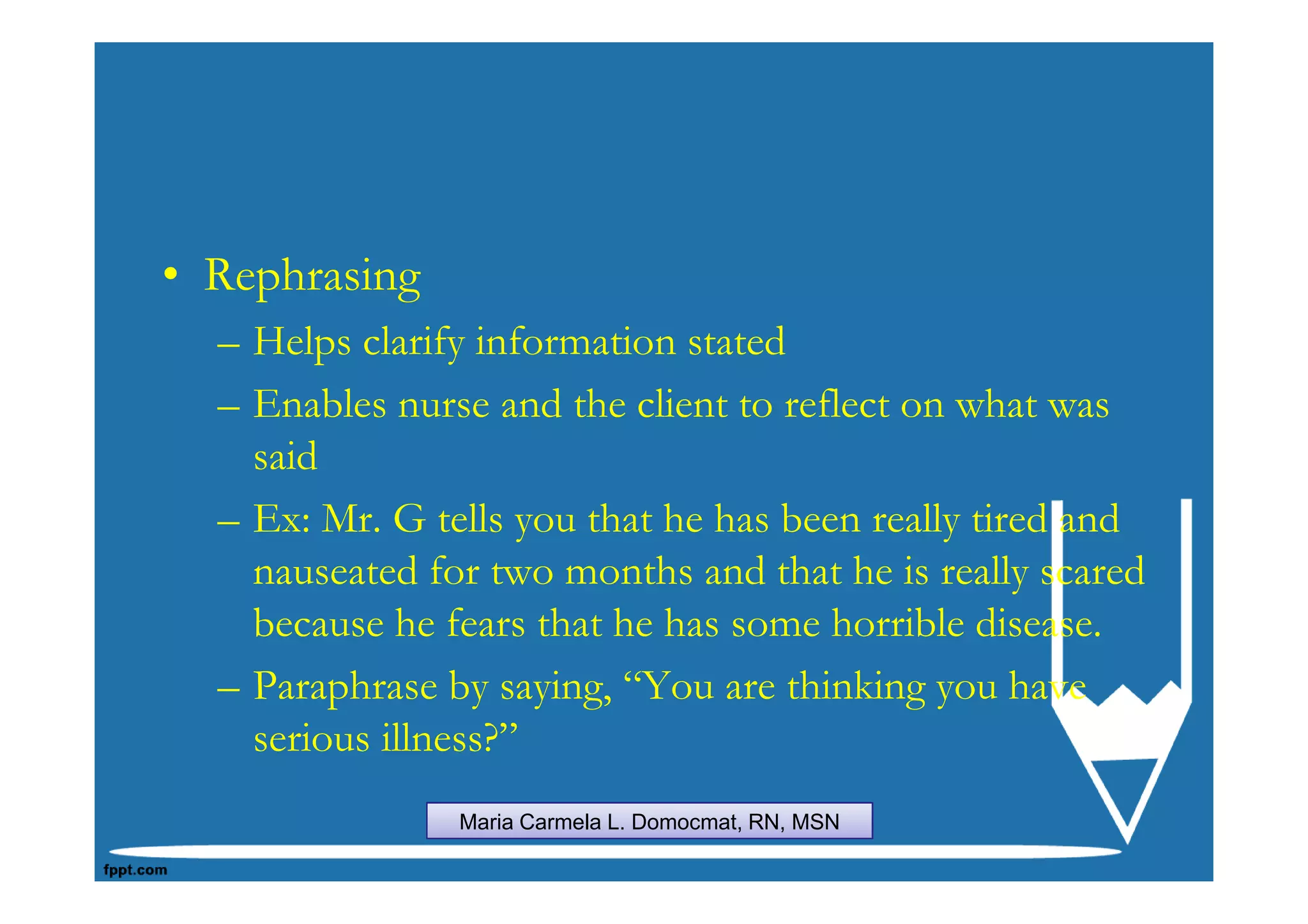 • Rephrasing

– Helps clarify information stated

– Enables nurse and the client to reflect on what was said

– Ex: Mr. G tells you that he has been really tired and nauseated for two months and that he is really scared because he fears that he has some horrible disease.

– Paraphrase by saying, “You are thinking you have serious illness?”

Maria Carmela L. Domocmat, RN, MSN

fppt.com